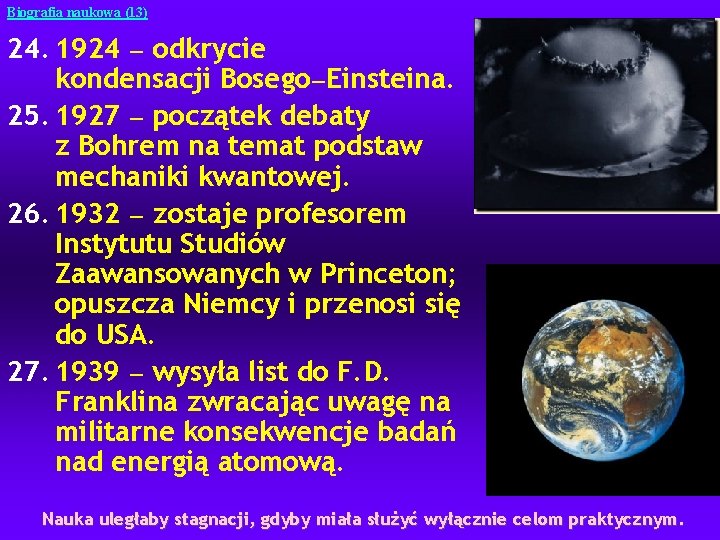 Biografia naukowa (13)

24. 1924 – odkrycie kondensacji Bosego–Einsteina.

25. 1927 – początek debaty z Bohrem na temat podstaw mechaniki kwantowej.

26. 1932 – zostaje profesorem Instytutu Studiów Zaawansowanych w Princeton; opuszcza Niemcy i przenosi się do USA.

27. 1939 – wysyła list do F.D. Franklina zwracając uwagę na militarne konsekwencje badań nad energią atomową.

Nauka uległaby stagnacji, gdyby miała służyć wyłącznie celom praktycznym.